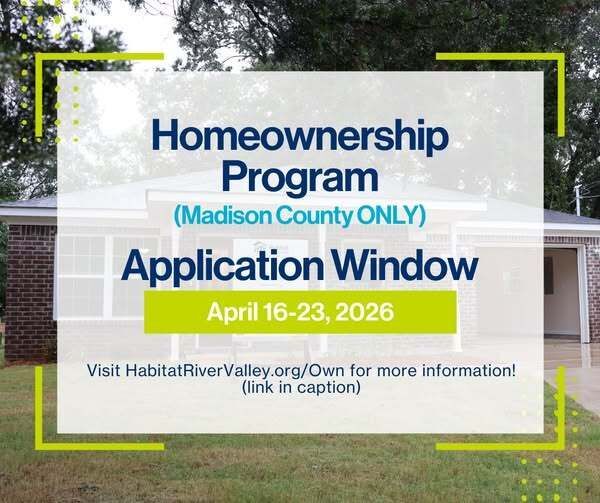 Homeownership Program
(Madison County ONLY)

Application Window

April 16-23, 2026

Visit HabitatRiverValley.org/Own for more information!
(link in caption)